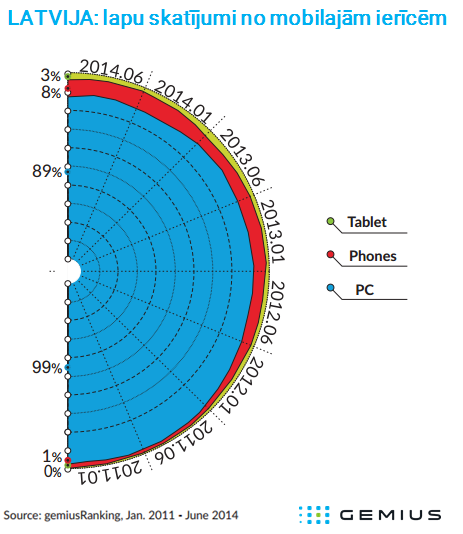 LATVIJA: lapu skatījumi no mobilajām ierīcēm

3%
8%
89%
99%
1%
0%

2014.06
2014.01
2013.06
2013.01
2012.06
2012.01
2011.06
2011.01

Tablet
Phones
PC

Source: gemiusRanking, Jan. 2011 - June 2014

GEMIUS